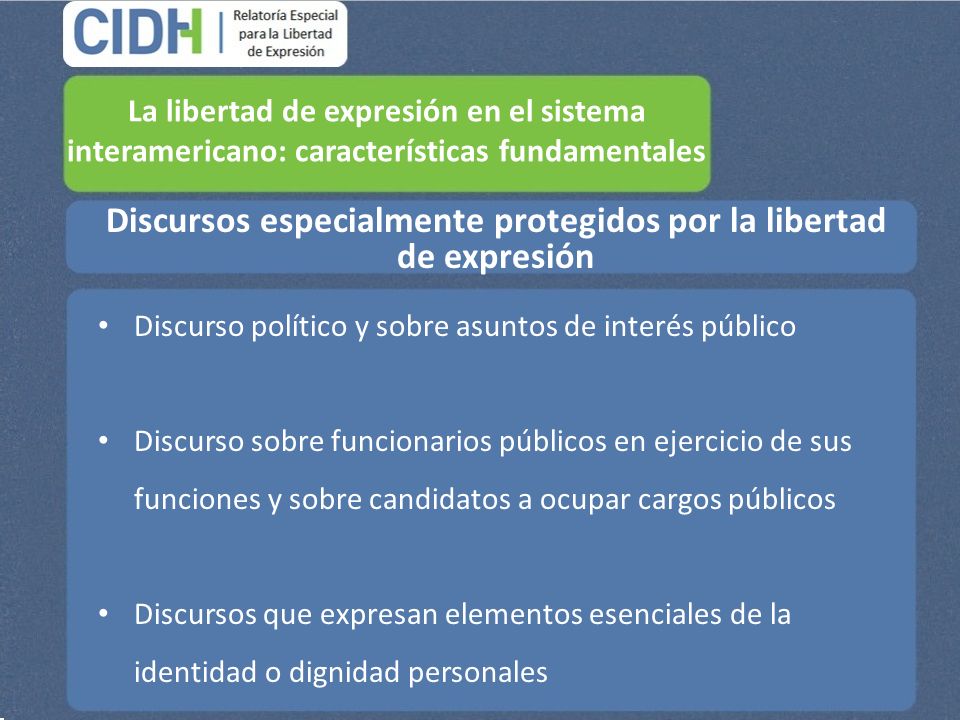 CIDH Relatoría Especial para la Libertad de Expresión

La libertad de expresión en el sistema interamericano: características fundamentales

Discursos especialmente protegidos por la libertad de expresión

• Discurso político y sobre asuntos de interés público

• Discurso sobre funcionarios públicos en ejercicio de sus funciones y sobre candidatos a ocupar cargos públicos

• Discursos que expresan elementos esenciales de la identidad o dignidad personales